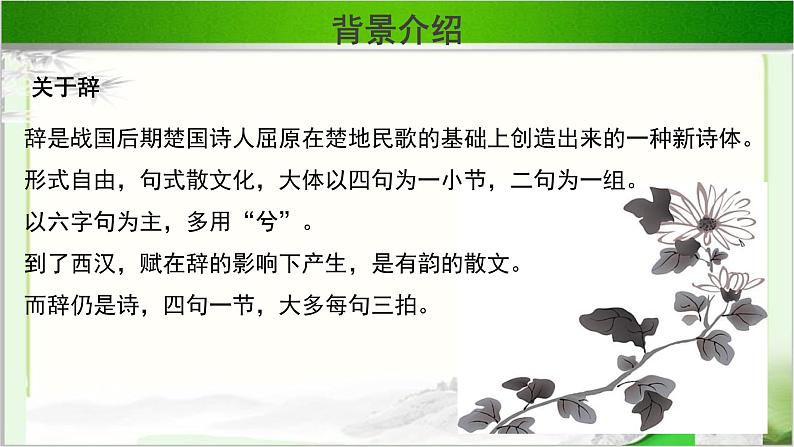 背景介绍

关于辞

辞是战国后期楚国诗人屈原在楚地民歌的基础上创造出来的一种新诗体。
形式自由，句式散文化，大体以四句为一小节，二句为一组。
以六字句为主，多用“兮”。
到了西汉，赋在辞的影响下产生，是有韵的散文。
而辞仍是诗，四句一节，大多每句三拍。